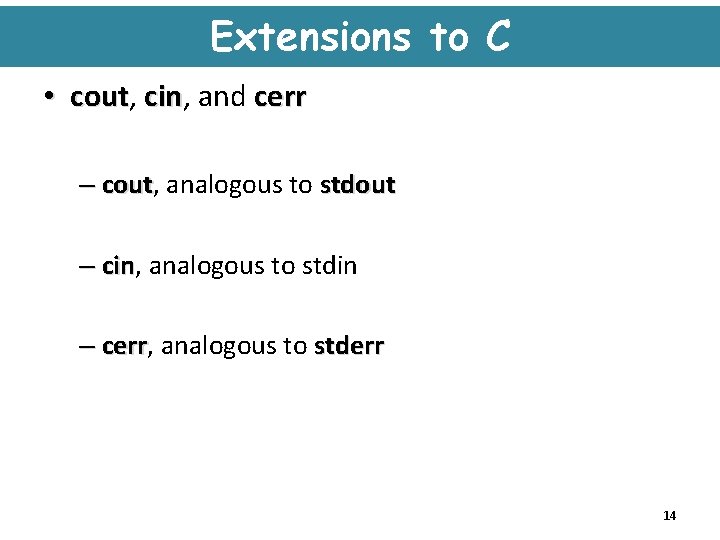 Extensions to C

• cout, cin, and cerr

– cout, analogous to stdout

– cin, analogous to stdin

– cerr, analogous to stderr

14